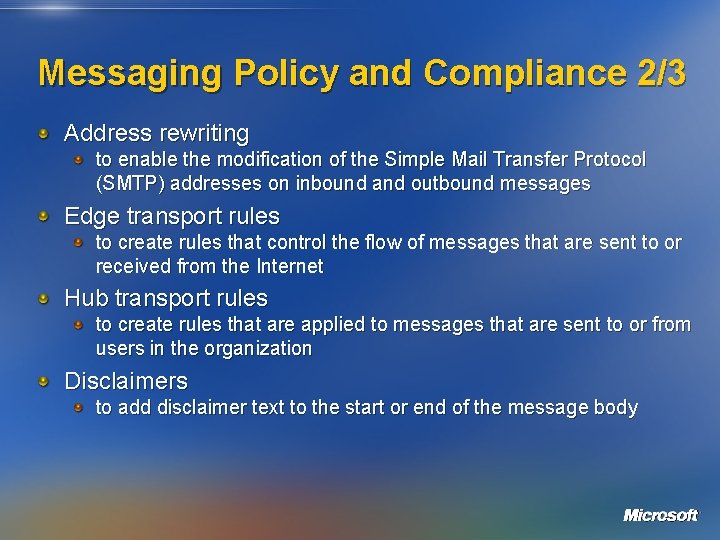 Messaging Policy and Compliance 2/3

Address rewriting

to enable the modification of the Simple Mail Transfer Protocol (SMTP) addresses on inbound and outbound messages

Edge transport rules

to create rules that control the flow of messages that are sent to or received from the Internet

Hub transport rules

to create rules that are applied to messages that are sent to or from users in the organization

Disclaimers

to add disclaimer text to the start or end of the message body

Microsoft